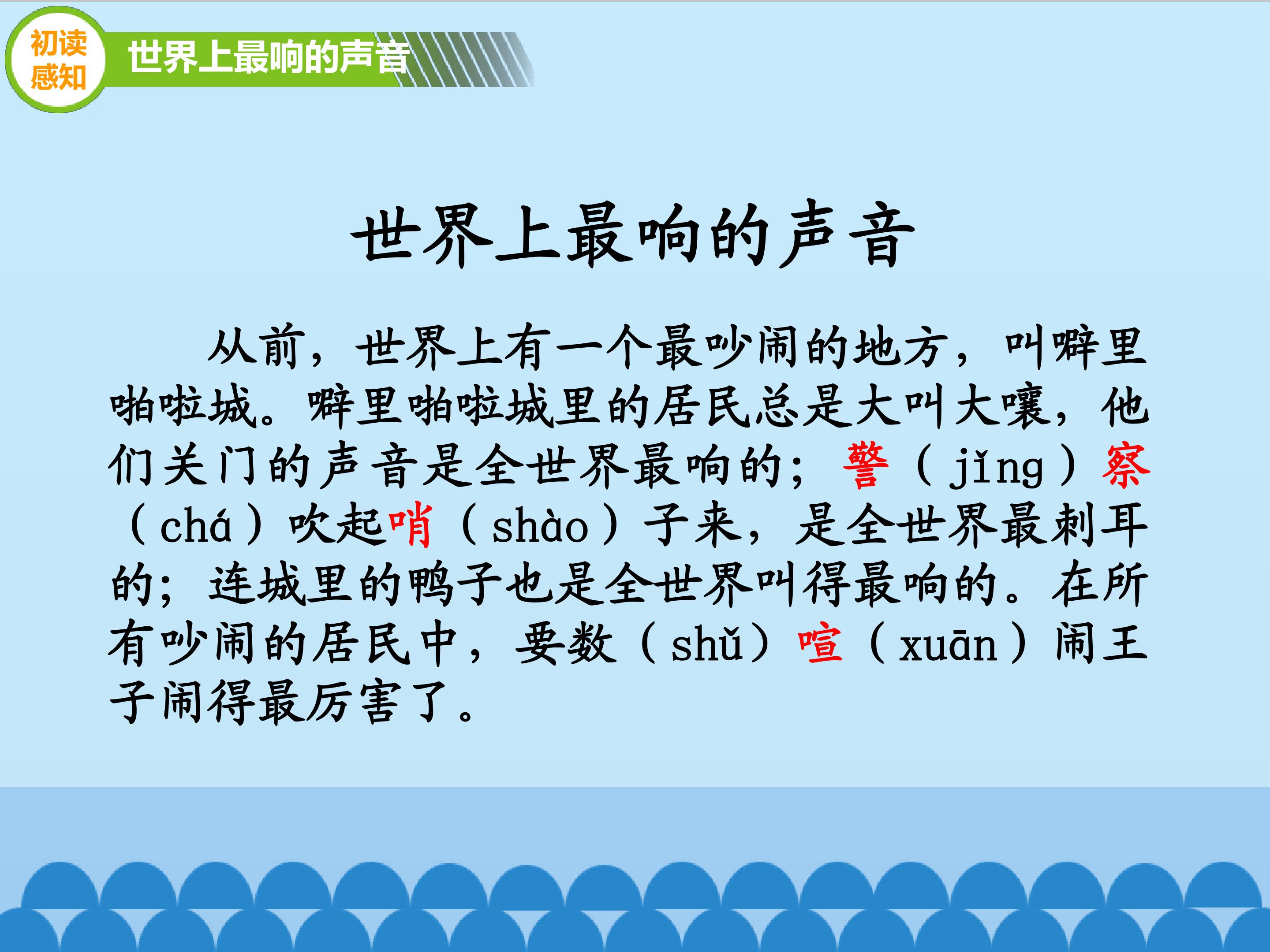 初读感知

世界上最响的声音

世界上最响的声音

从前，世界上有一个最吵闹的地方，叫噼里啪啦城。噼里啪啦城里的居民总是大叫大嚷，他们关门的声音是全世界最响的；警（jǐng）察（chá）吹起哨（shào）子来，是全世界最刺耳的；连城里的鸭子也是全世界叫得最响的。在所有吵闹的居民中，要数（shǔ）喧（xuān）闹王子闹得最厉害了。